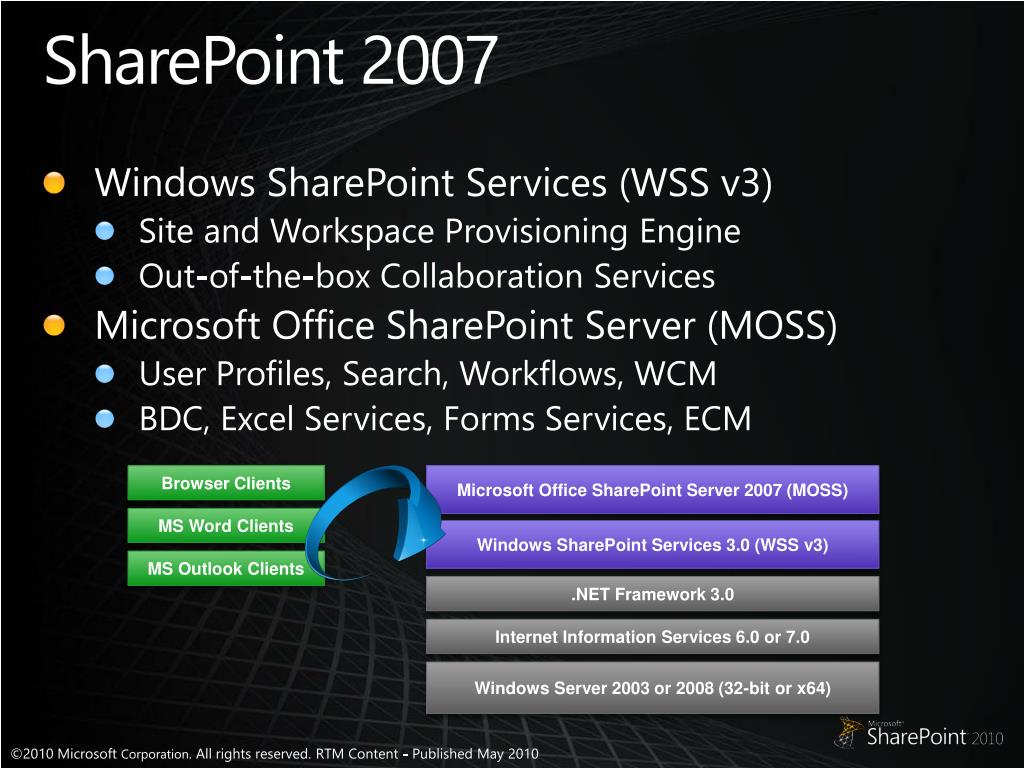 SharePoint 2007

Windows SharePoint Services (WSS v3)

Site and Workspace Provisioning Engine

Out-of-the-box Collaboration Services

Microsoft Office SharePoint Server (MOSS)

User Profiles, Search, Workflows, WCM

BDC, Excel Services, Forms Services, ECM

Browser Clients

MS Word Clients

MS Outlook Clients

Microsoft Office SharePoint Server 2007 (MOSS)

Windows SharePoint Services 3.0 (WSS v3)

.NET Framework 3.0

Internet Information Services 6.0 or 7.0

Windows Server 2003 or 2008 (32-bit or x64)

©2010 Microsoft Corporation. All rights reserved. RTM Content - Published May 2010

Microsoft SharePoint 2010